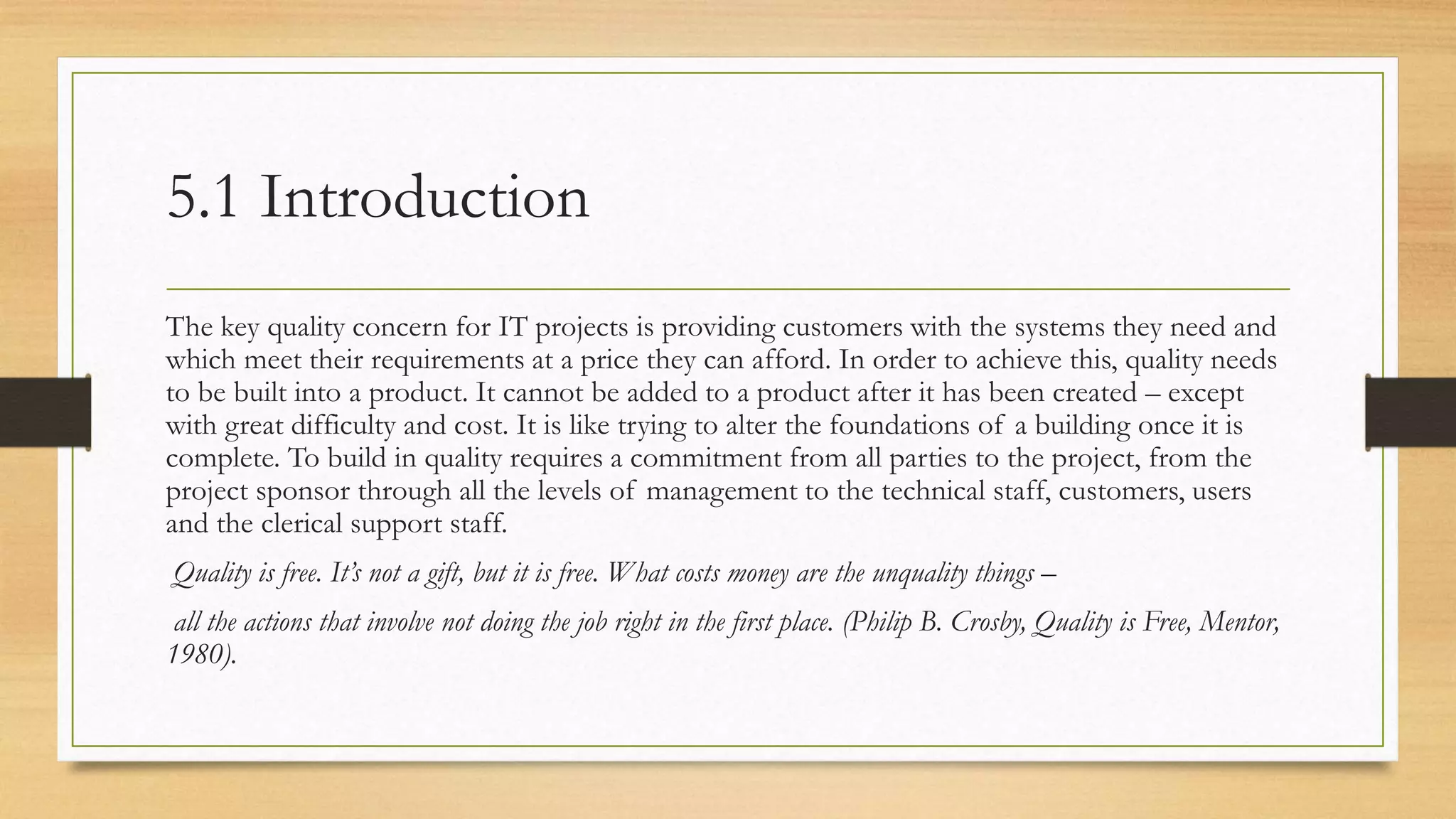 5.1 Introduction

The key quality concern for IT projects is providing customers with the systems they need and which meet their requirements at a price they can afford. In order to achieve this, quality needs to be built into a product. It cannot be added to a product after it has been created – except with great difficulty and cost. It is like trying to alter the foundations of a building once it is complete. To build in quality requires a commitment from all parties to the project, from the project sponsor through all the levels of management to the technical staff, customers, users and the clerical support staff.

Quality is free. It's not a gift, but it is free. What costs money are the unquality things –

all the actions that involve not doing the job right in the first place. (Philip B. Crosby, Quality is Free, Mentor, 1980).